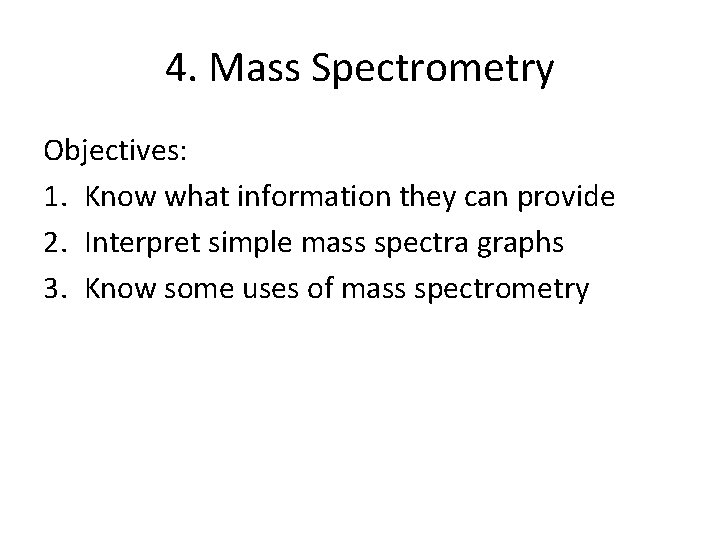 4. Mass Spectrometry

Objectives:
1. Know what information they can provide
2. Interpret simple mass spectra graphs
3. Know some uses of mass spectrometry